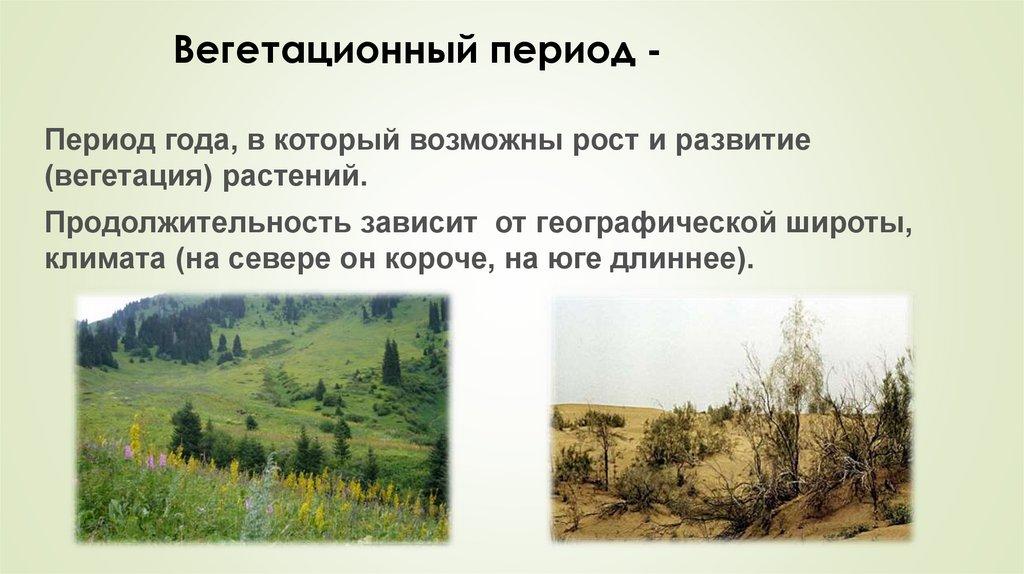 Вегетационный период -

Период года, в который возможны рост и развитие (вегетация) растений.

Продолжительность зависит  от географической широты, климата (на севере он короче, на юге длиннее).